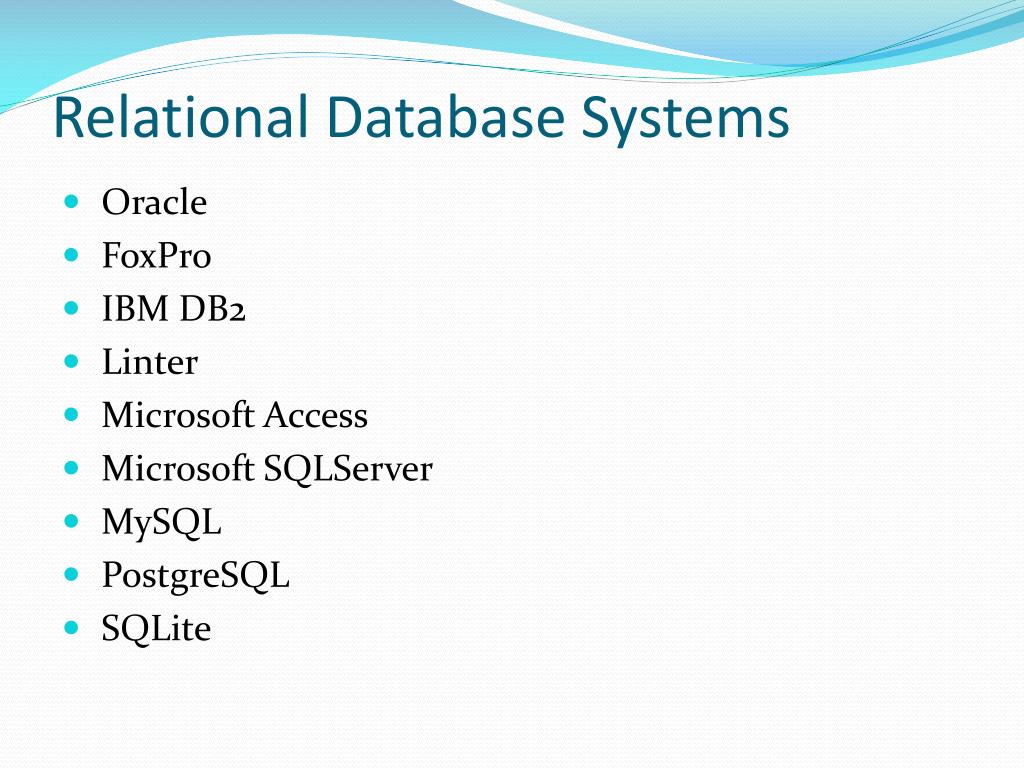 Relational Database Systems

- Oracle
- FoxPro
- IBM DB2
- Linter
- Microsoft Access
- Microsoft SQLServer
- MySQL
- PostgreSQL
- SQLite